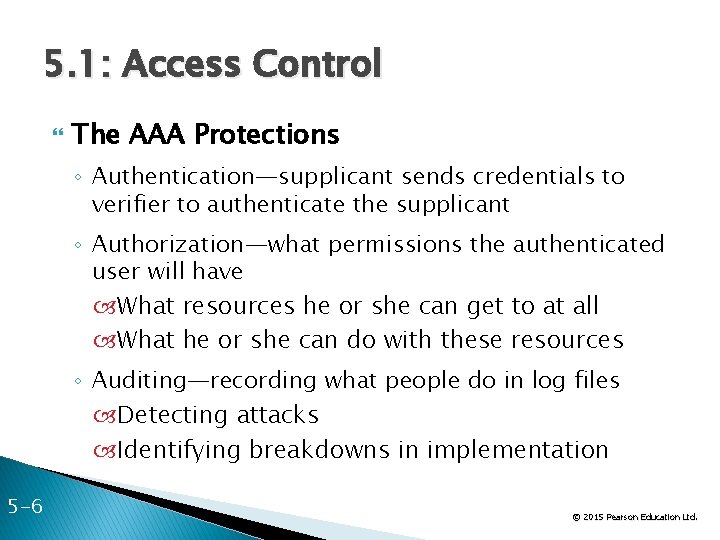 5.1: Access Control

The AAA Protections

◦ Authentication—supplicant sends credentials to verifier to authenticate the supplicant

◦ Authorization—what permissions the authenticated user will have

What resources he or she can get to at all

What he or she can do with these resources

◦ Auditing—recording what people do in log files

Detecting attacks

Identifying breakdowns in implementation

5-6

© 2015 Pearson Education Ltd.